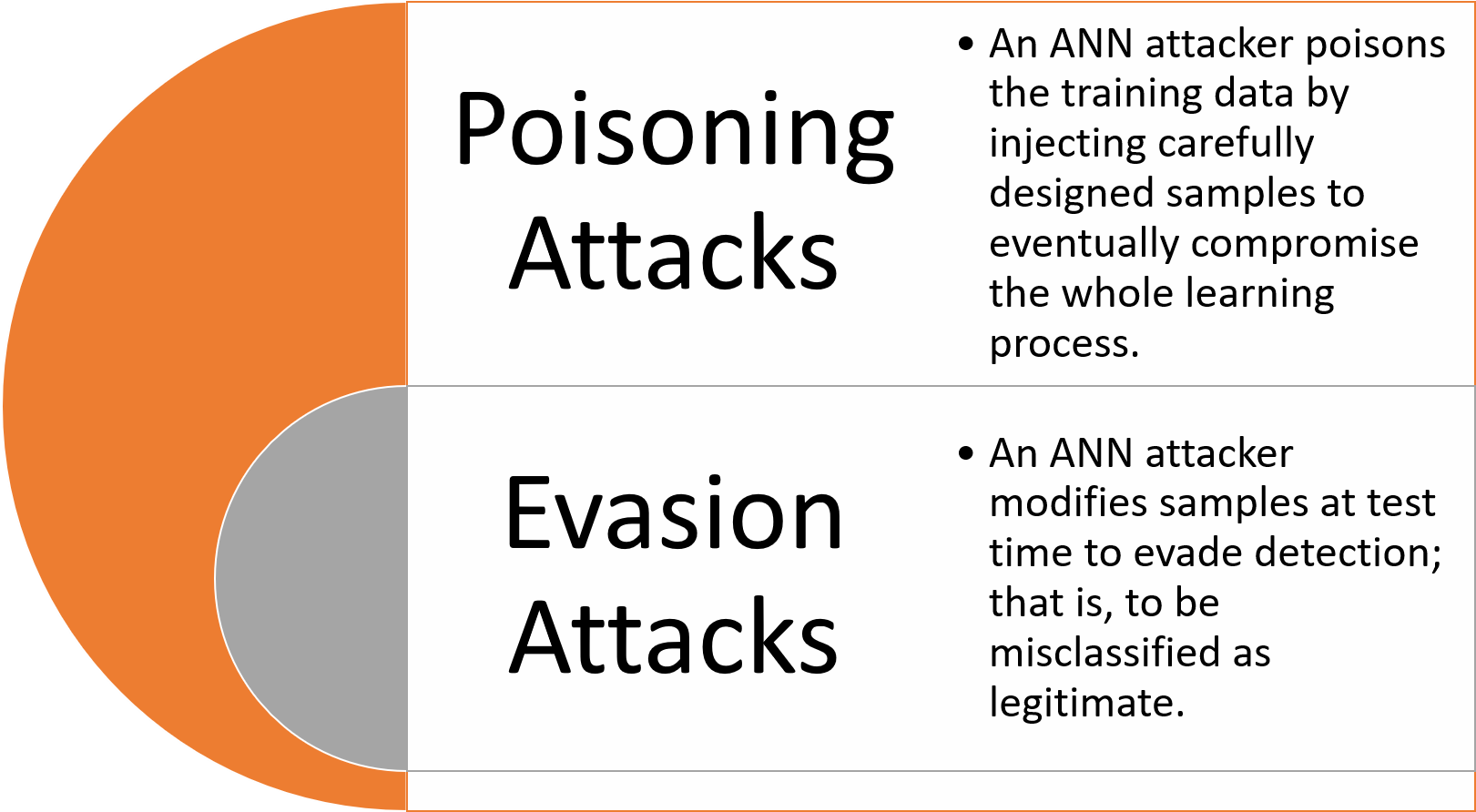 Poisoning Attacks

• An ANN attacker poisons the training data by injecting carefully designed samples to eventually compromise the whole learning process.

Evasion Attacks

• An ANN attacker modifies samples at test time to evade detection; that is, to be misclassified as legitimate.